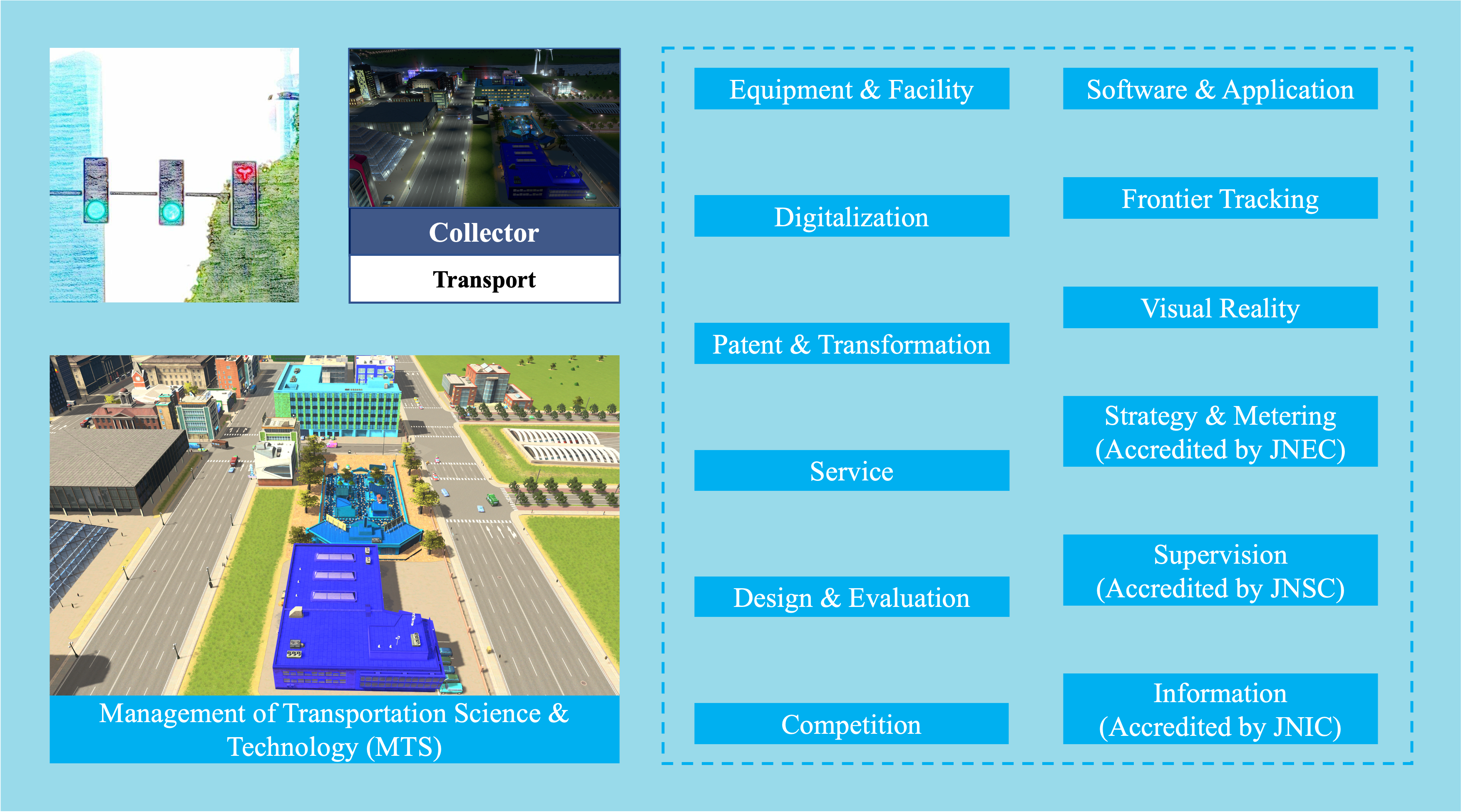 Collector

Transport

Management of Transportation Science & Technology (MTS)

Equipment & Facility

Digitalization

Patent & Transformation

Service

Design & Evaluation

Competition

Software & Application

Frontier Tracking

Visual Reality

Strategy & Metering (Accredited by JNEC)

Supervision (Accredited by JNSC)

Information (Accredited by JNIC)